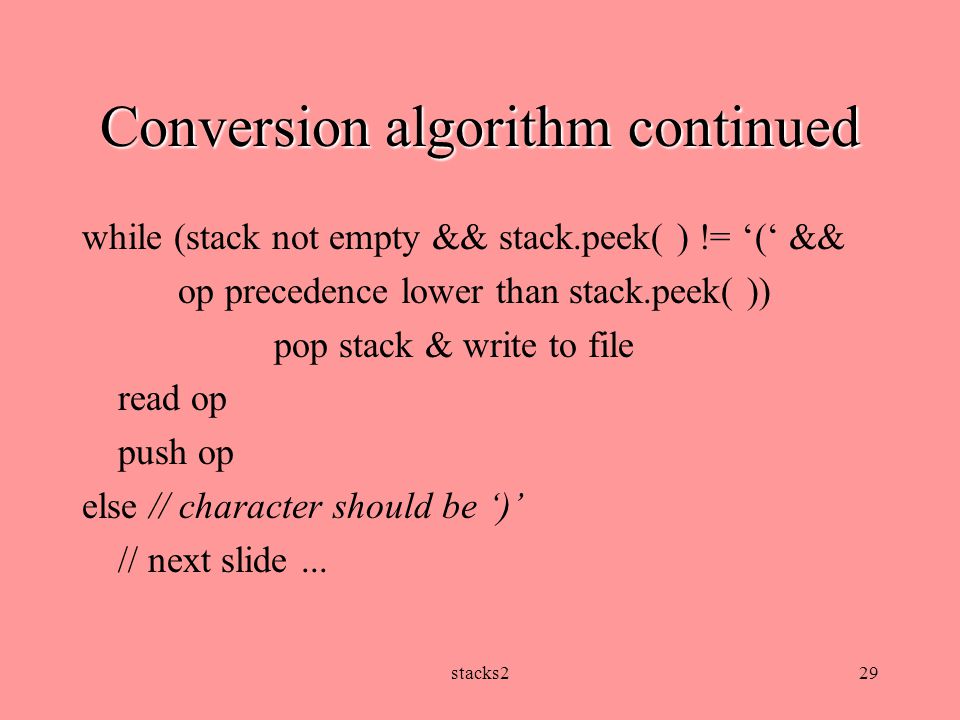 Conversion algorithm continued

while (stack not empty && stack.peek( ) != ‘(‘ &&
op precedence lower than stack.peek( ))
pop stack & write to file
read op
push op
else // character should be ‘)’
// next slide ...

stacks2

29